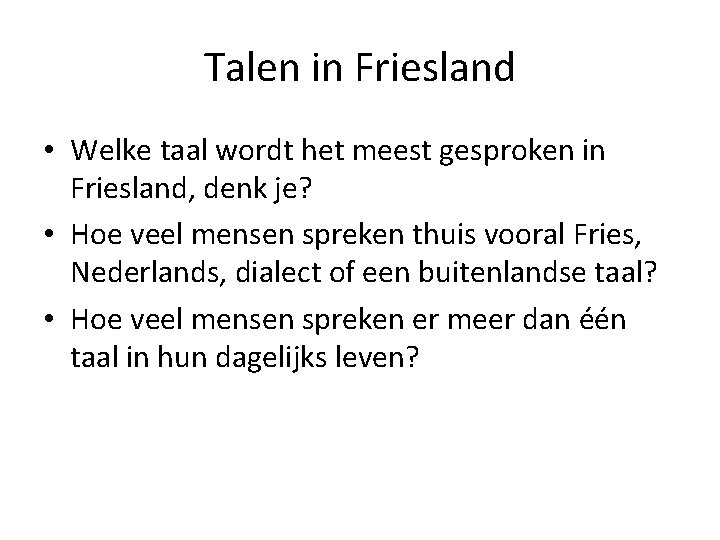 Talen in Friesland

• Welke taal wordt het meest gesproken in Friesland, denk je?
• Hoe veel mensen spreken thuis vooral Fries, Nederlands, dialect of een buitenlandse taal?
• Hoe veel mensen spreken er meer dan één taal in hun dagelijks leven?